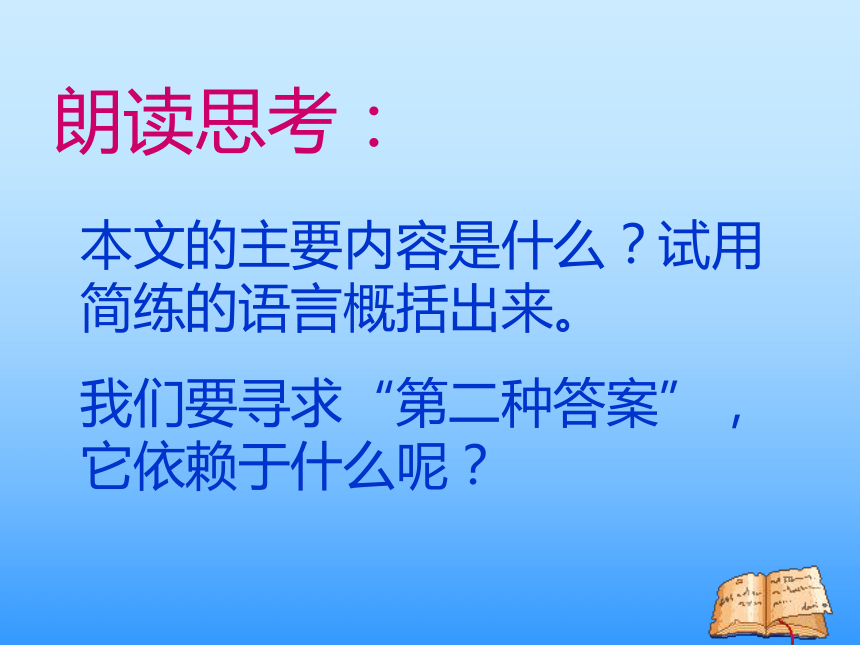 朗读思考：

本文的主要内容是什么？试用简练的语言概括出来。

我们要寻求“第二种答案”，它依赖于什么呢？